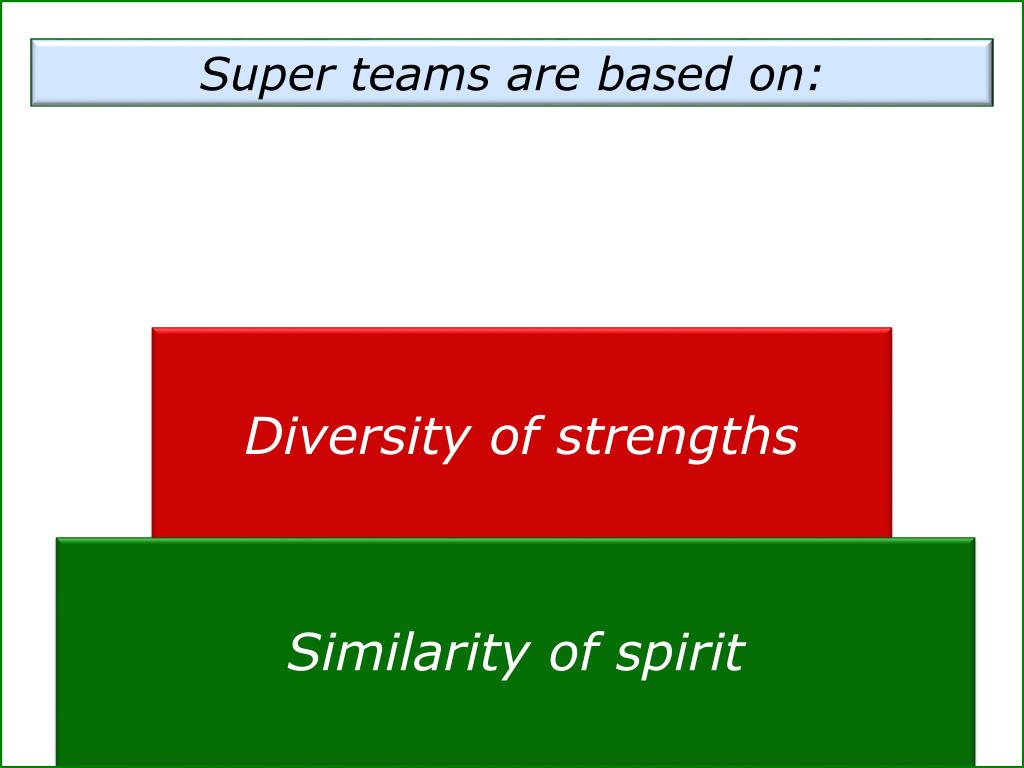 Super teams are based on:

Diversity of strengths

Similarity of spirit